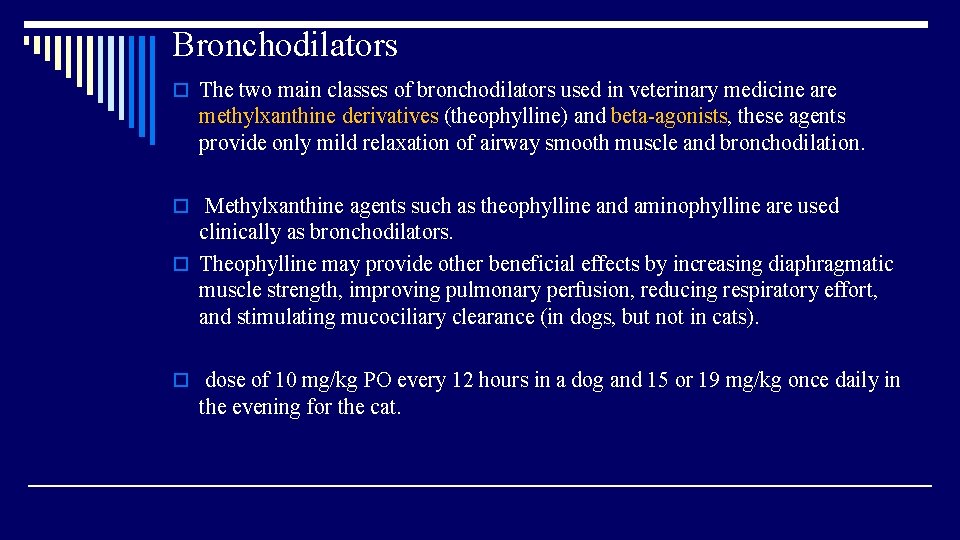 Bronchodilators

o The two main classes of bronchodilators used in veterinary medicine are methylxanthine derivatives (theophylline) and beta-agonists, these agents provide only mild relaxation of airway smooth muscle and bronchodilation.

o Methylxanthine agents such as theophylline and aminophylline are used clinically as bronchodilators.

o Theophylline may provide other beneficial effects by increasing diaphragmatic muscle strength, improving pulmonary perfusion, reducing respiratory effort, and stimulating mucociliary clearance (in dogs, but not in cats).

o dose of 10 mg/kg PO every 12 hours in a dog and 15 or 19 mg/kg once daily in the evening for the cat.